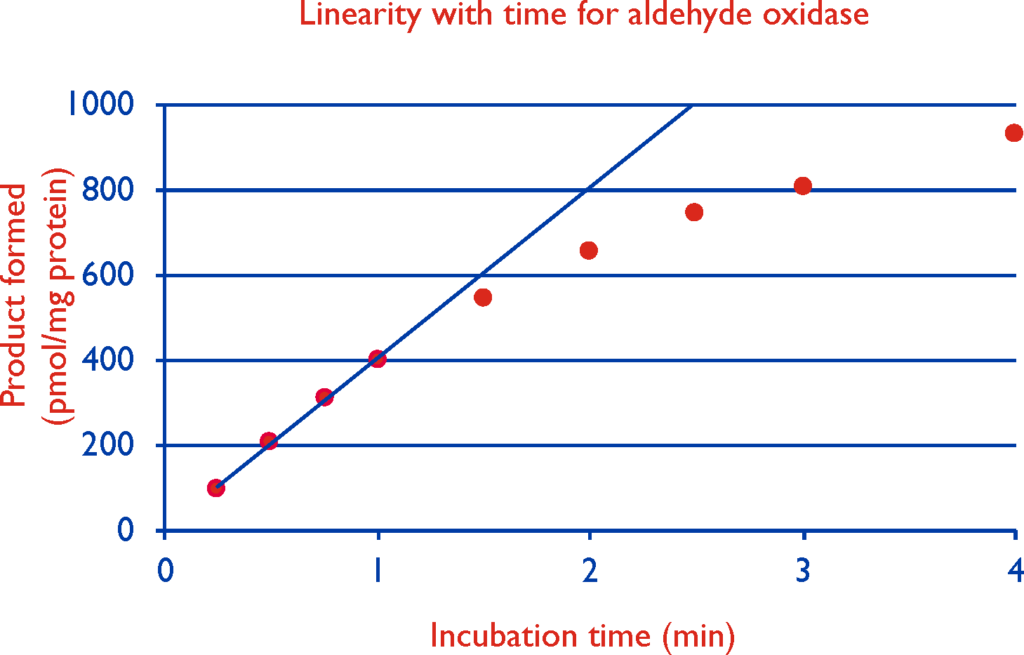 Linearity with time for aldehyde oxidase

Product formed
(pmol/mg protein)

1000
800
600
400
200
0

0
1
2
3
4

Incubation time (min)